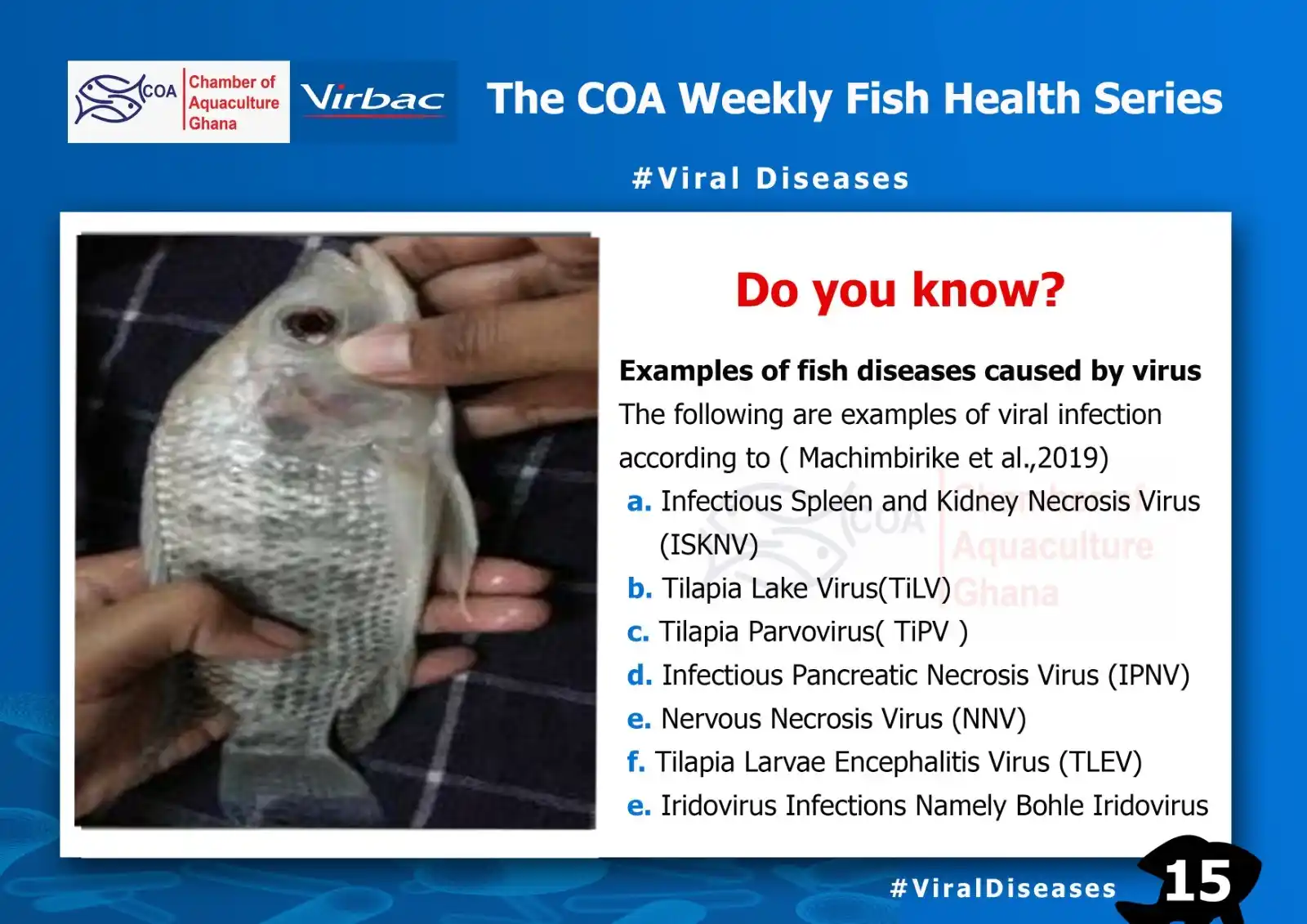 COA Chamber of Aquaculture Ghana

Virbac

The COA Weekly Fish Health Series

#Viral Diseases

Do you know?

Examples of fish diseases caused by virus

The following are examples of viral infection according to ( Machimbirike et al.,2019)

a. Infectious Spleen and Kidney Necrosis Virus (ISKNV)

b. Tilapia Lake Virus(TiLV)

c. Tilapia Parvovirus( TiPV )

d. Infectious Pancreatic Necrosis Virus (IPNV)

e. Nervous Necrosis Virus (NNV)

f. Tilapia Larvae Encephalitis Virus (TLEV)

e. Iridovirus Infections Namely Bohle Iridovirus

COA Chamber of Aquaculture Ghana

#ViralDiseases

15